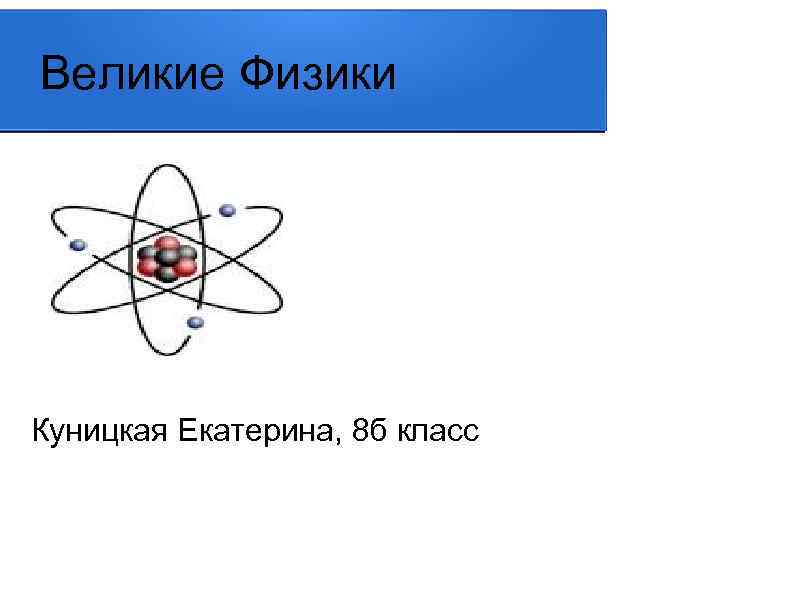 Великие Физики

Куницкая Екатерина, 8б класс